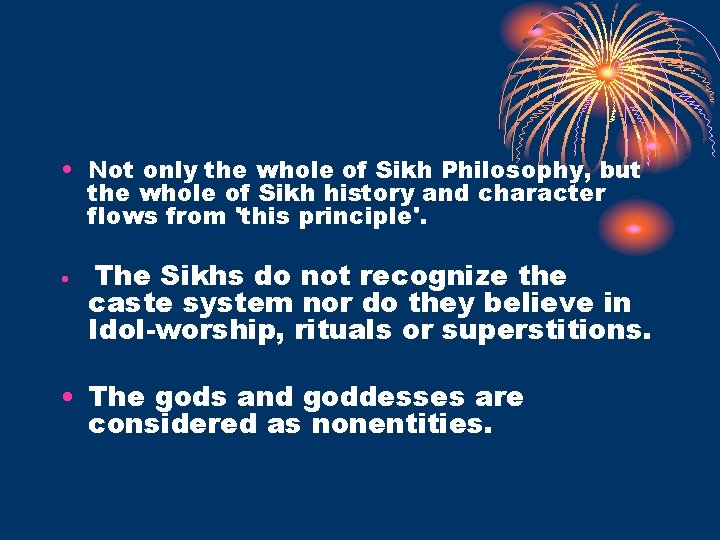 • Not only the whole of Sikh Philosophy, but the whole of Sikh history and character flows from 'this principle'.

• The Sikhs do not recognize the caste system nor do they believe in Idol-worship, rituals or superstitions.

• The gods and goddesses are considered as nonentities.